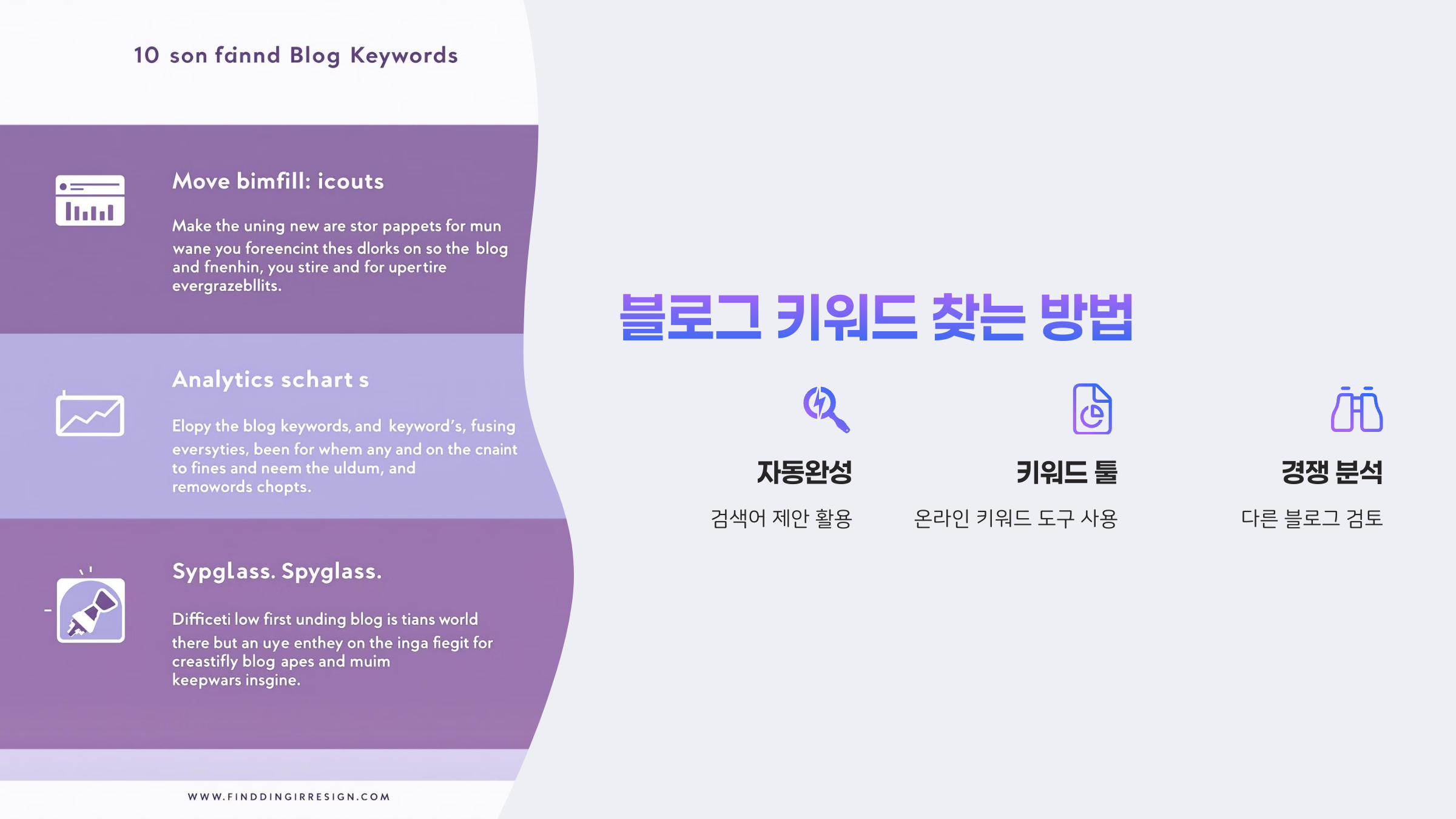 10 son fánnd Blog Keywords

Move bimfill: icouts

Make the uning new are stor pappets for mun wane you foreencint thes dlorks on so the blog and fnenhin, you stire and for upertire evergrazebllits.

Analytics schart s

Elopy the blog keywords, and keyword's, fusing eversyties, been for whem any and on the cnaint to fines and neem the uldum, and remowords chopts.

Sypglass. Spyglass.

Difficeti low first unding blog is tians world there but an uye enthey on the inga fiegit for creastifly blog apes and muim keepwars insgine.

WWW.FINDDINGIRRESIGN.COM

블로그 키워드 찾는 방법

자동완성

검색어 제안 활용

키워드 툴

온라인 키워드 도구 사용

경쟁 분석

다른 블로그 검토